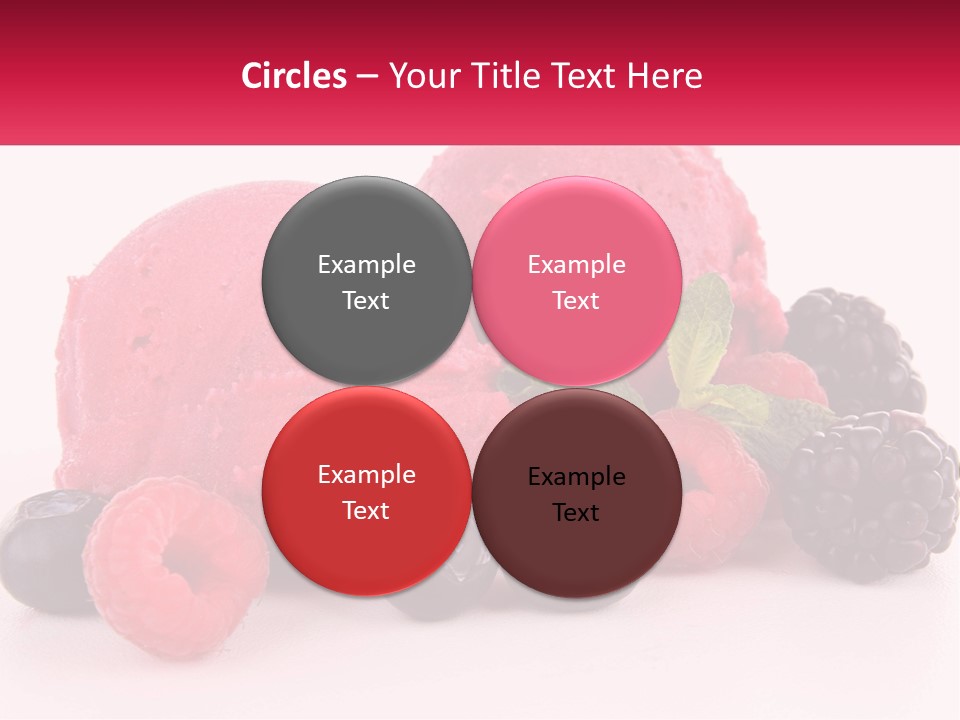 Circles – Your Title Text Here

Example Text

Example Text

Example Text

Example Text